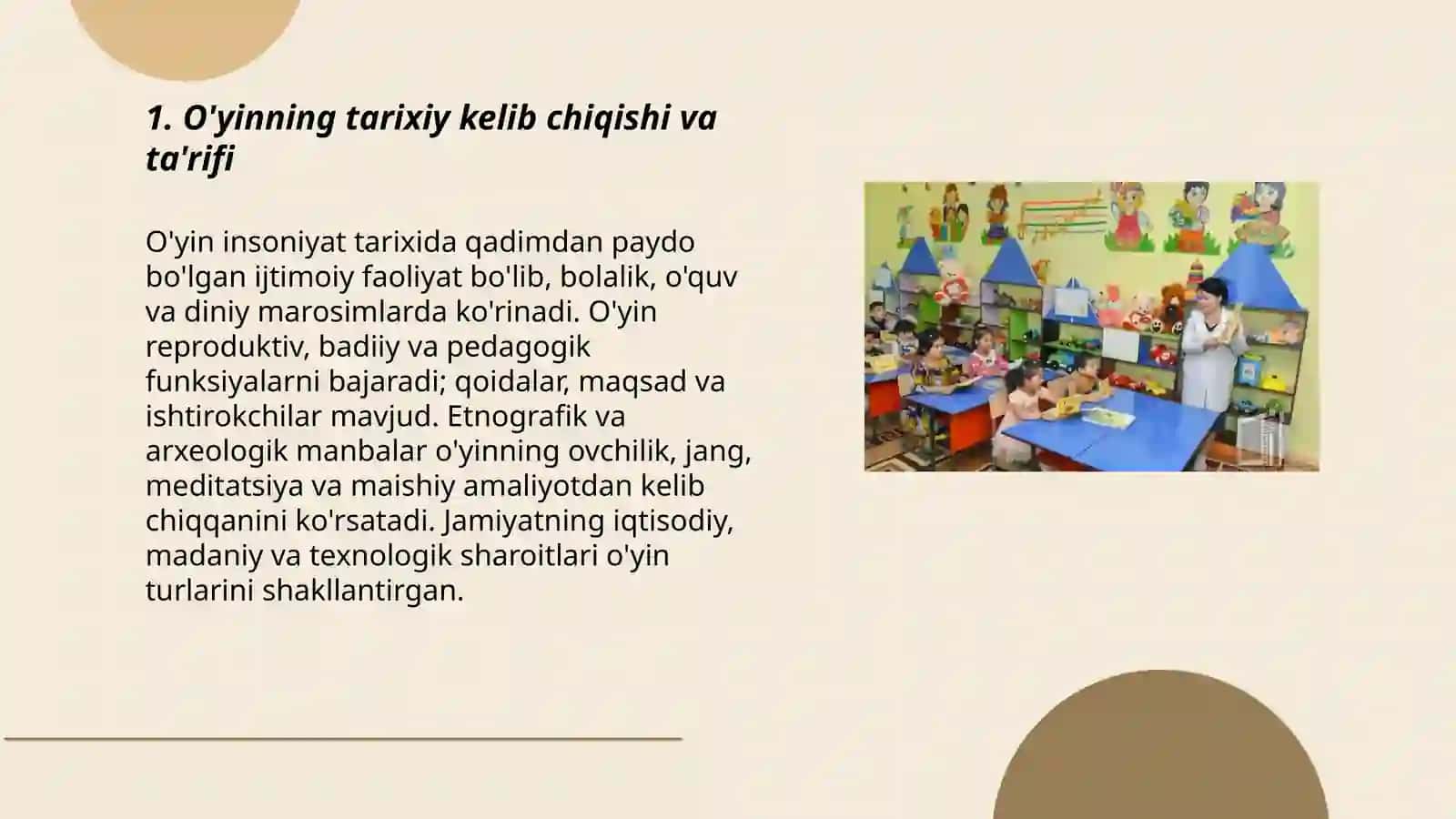 1. O'yinning tarixiy kelib chiqishi va ta'rifi

O'yin insoniyat tarixida qadimdan paydo bo'lgan ijtimoiy faoliyat bo'lib, bolalik, o'quv va diniy marosimlarda ko'rinadi. O'yin reproduktiv, badiiy va pedagogik funksiyalarni bajaradi; qoidalar, maqsad va ishtirokchilar mavjud. Etnografik va arxeologik manbalar o'yinning ovchilik, jang, meditatsiya va maishiy amaliyotdan kelib chiqqanini ko'rsatadi. Jamiyatning iqtisodiy, madaniy va texnologik sharoitlari o'yin turlarini shakllantirgan.